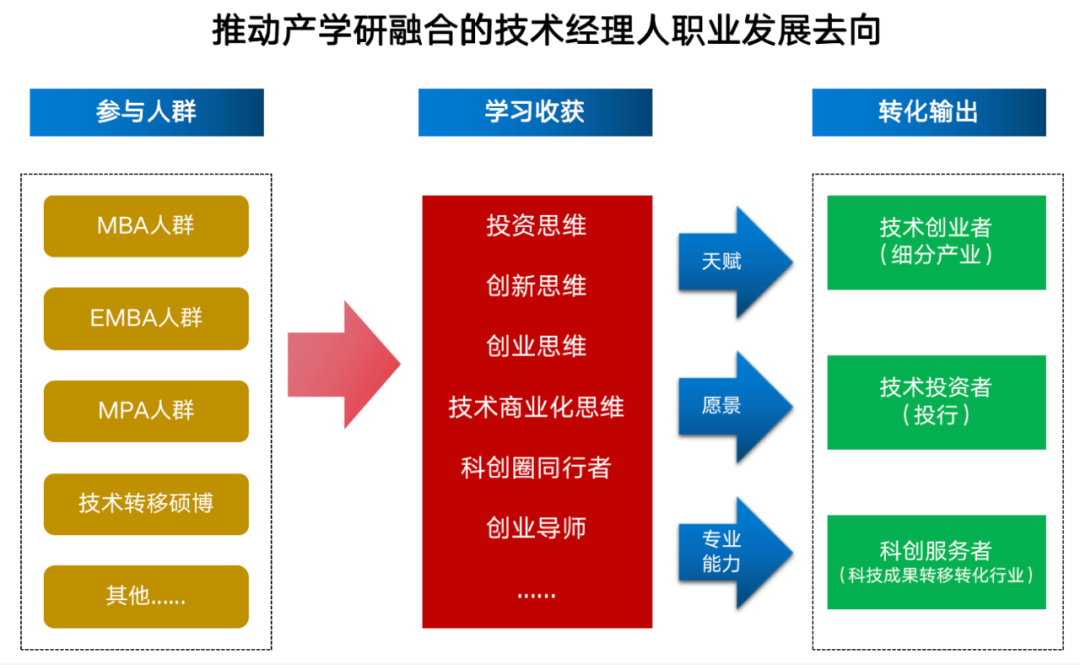 推动产学研融合的技术经理人职业发展去向

参与人群

MBA人群

EMBA人群

MPA人群

技术转移硕博

其他……

学习收获

投资思维

创新思维

创业思维

技术商业化思维

科创圈同行者

创业导师

……

天赋

愿景

专业能力

转化输出

技术创业者（细分产业）

技术投资者（投行）

科创服务者（科技成果转移转化行业）